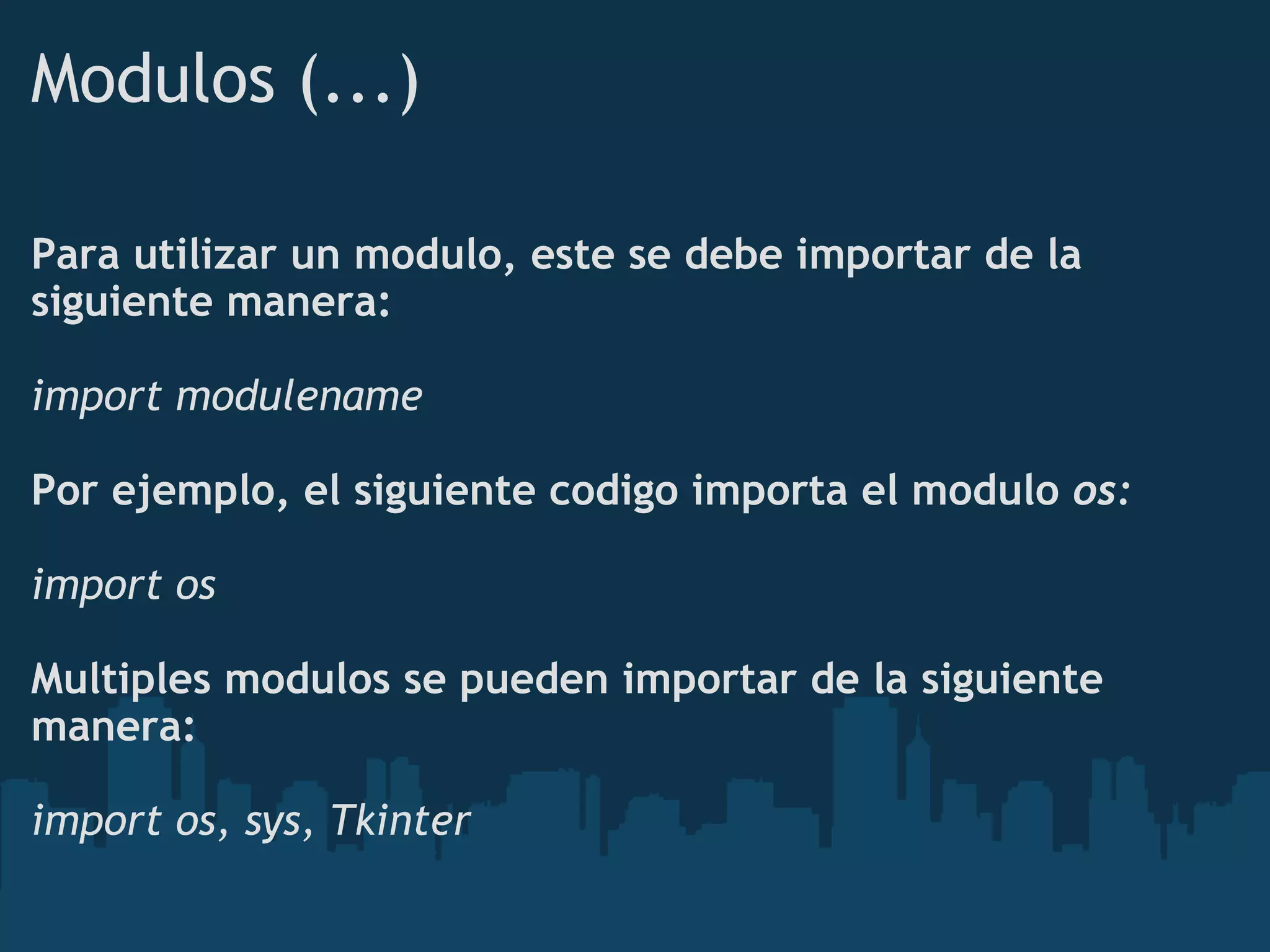 Modulos (...)

Para utilizar un modulo, este se debe importar de la siguiente manera:

import modulename

Por ejemplo, el siguiente codigo importa el modulo os:

import os

Multiples modulos se pueden importar de la siguiente manera:

import os, sys, Tkinter